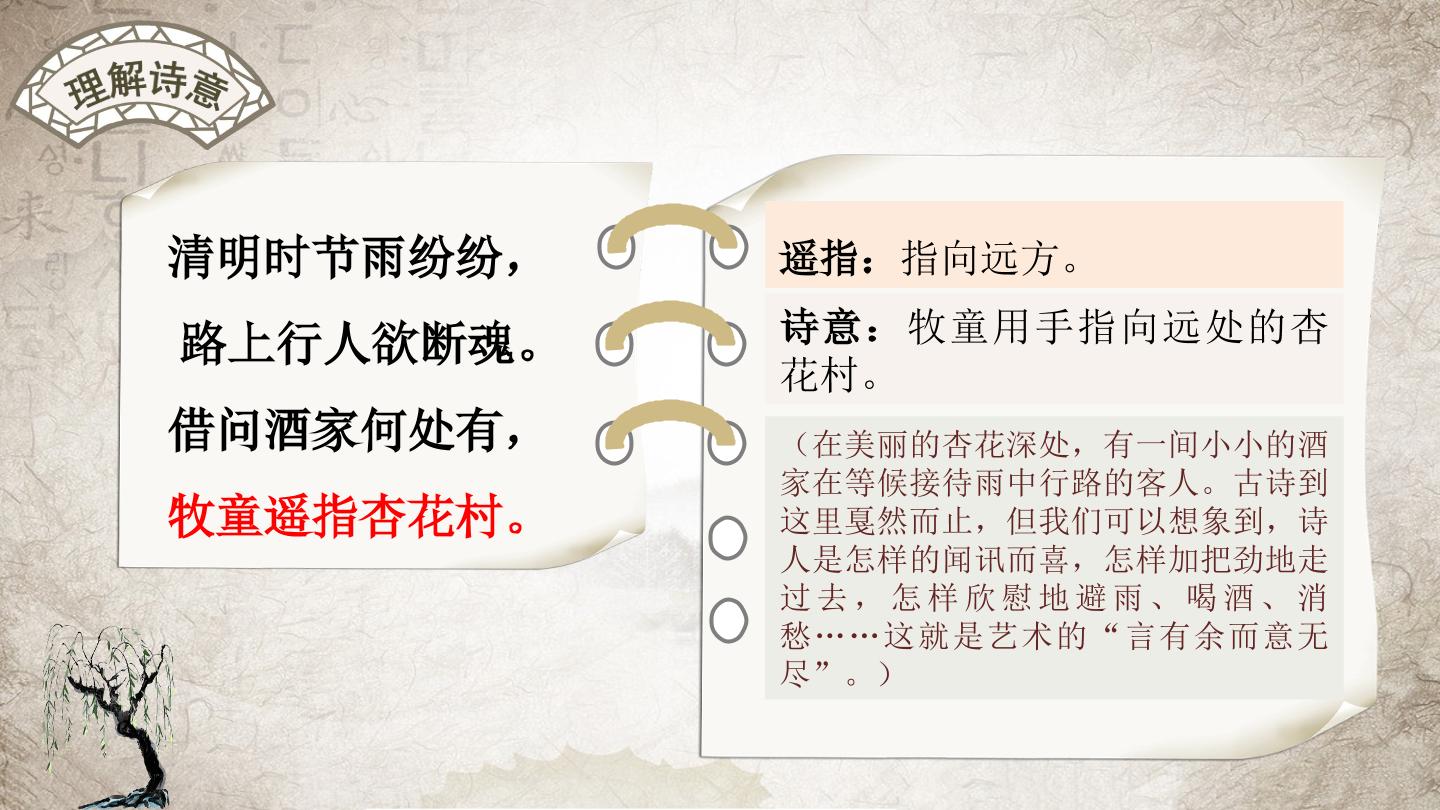 理解诗意

清明时节雨纷纷，

路上行人欲断魂。

借问酒家何处有，

牧童遥指杏花村。

遥指：指向远方。

诗意：牧童用手指向远处的杏花村。

（在美丽的杏花深处，有一间小小的酒家在等候接待雨中行路的客人。古诗到这里戛然而止，但我们可以想象到，诗人是怎样的闻讯而喜，怎样加把劲地走过去，怎样欣慰地避雨、喝酒、消愁……这就是艺术的“言有余而意无尽”。）